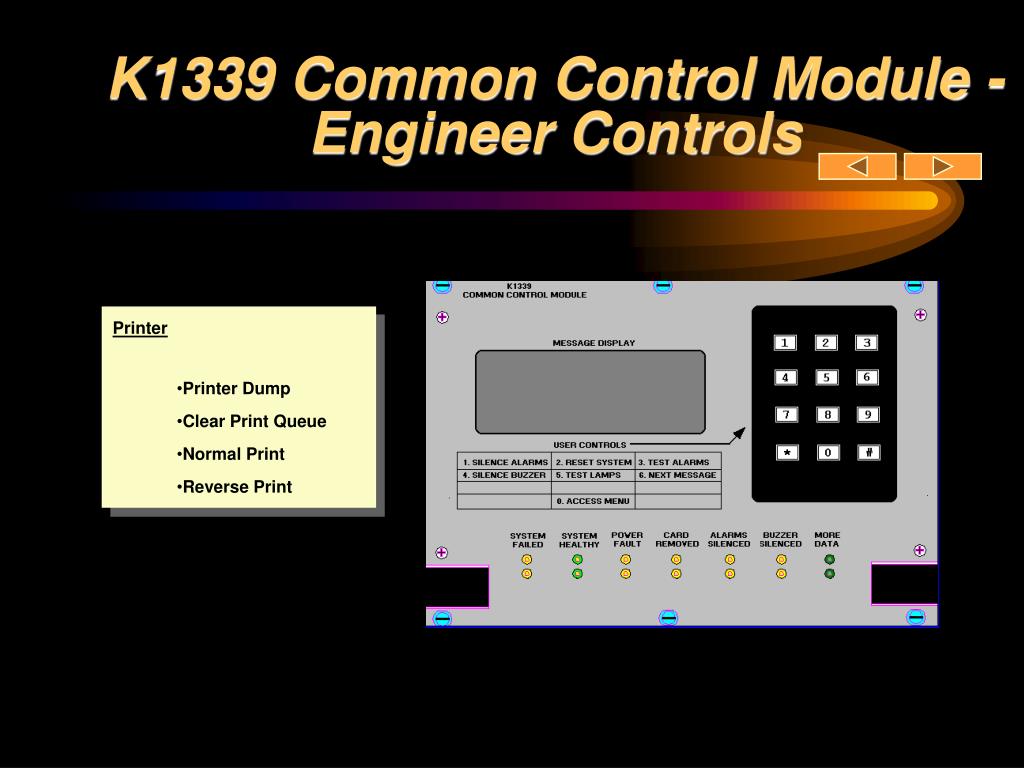 K1339 Common Control Module - Engineer Controls

Printer

•Printer Dump
•Clear Print Queue
•Normal Print
•Reverse Print

K1339
COMMON CONTROL MODULE

MESSAGE DISPLAY

USER CONTROLS

| 1. SILENCE ALARMS | 2. RESET SYSTEM | 3. TEST ALARMS |
|---|---|---|
| 4. SILENCE BUZZER | 5. TEST LAMPS | 6. NEXT MESSAGE |
| | | |
| | 0. ACCESS MENU | |

1 2 3
4 5 6
7 8 9
* 0 #

SYSTEM FAILED
SYSTEM HEALTHY
POWER FAULT
CARD REMOVED
ALARMS SILENCED
BUZZER SILENCED
MORE DATA